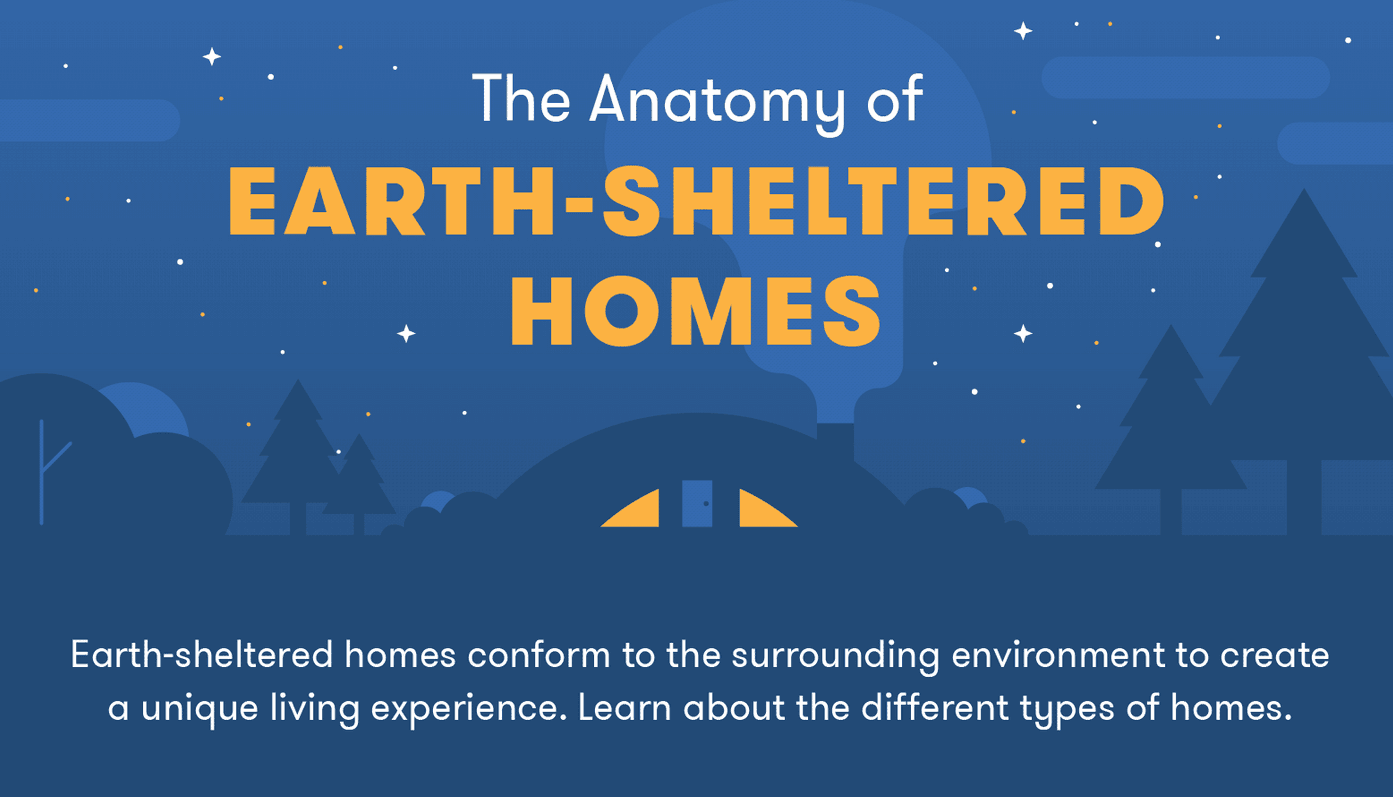 The Anatomy of
EARTH-SHELTERED HOMES

Earth-sheltered homes conform to the surrounding environment to create a unique living experience. Learn about the different types of homes.